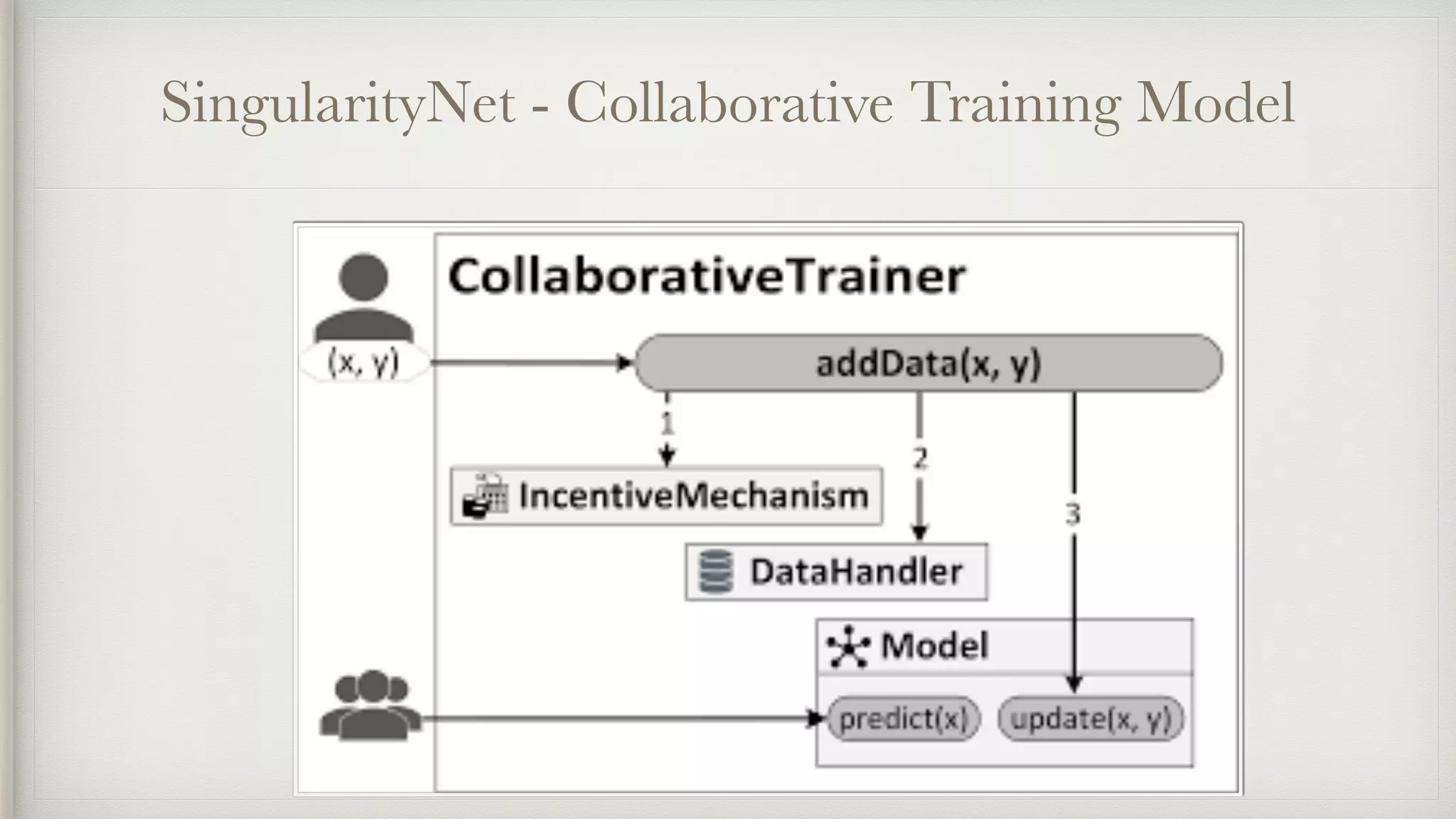 SingularityNet - Collaborative Training Model

CollaborativeTrainer

(x, y)

addData(x, y)

1

2

3

IncentiveMechanism

DataHandler

Model

predict(x)

update(x, y)